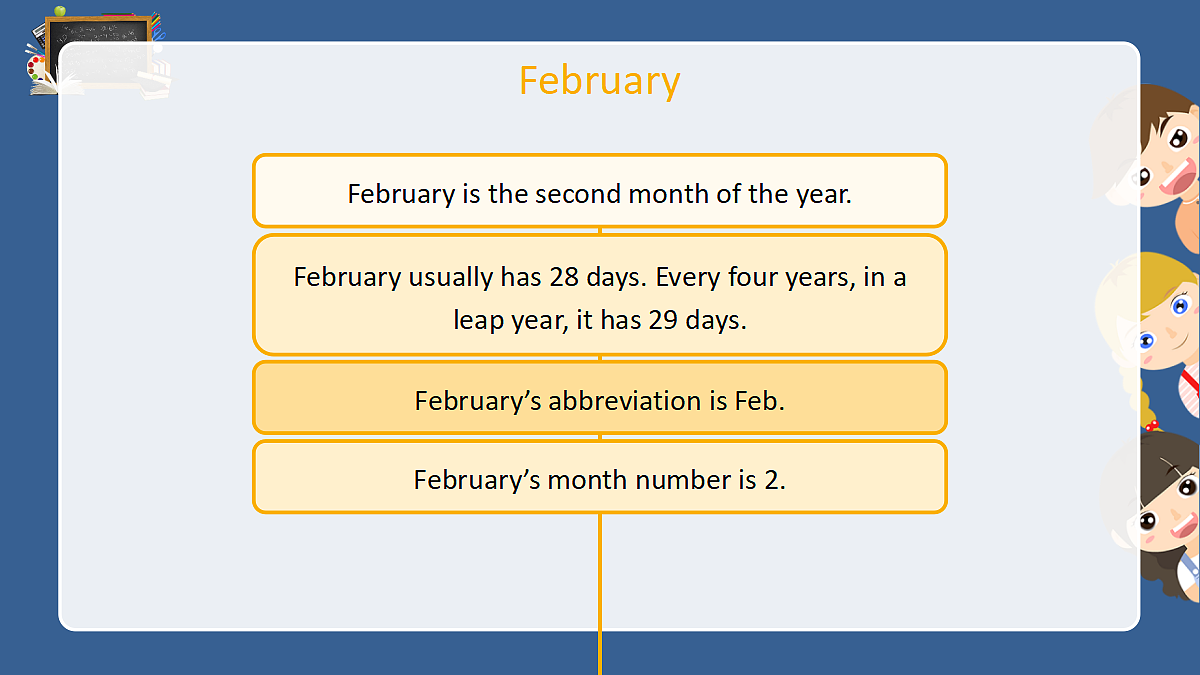 February

February is the second month of the year.

February usually has 28 days. Every four years, in a leap year, it has 29 days.

February’s abbreviation is Feb.

February’s month number is 2.